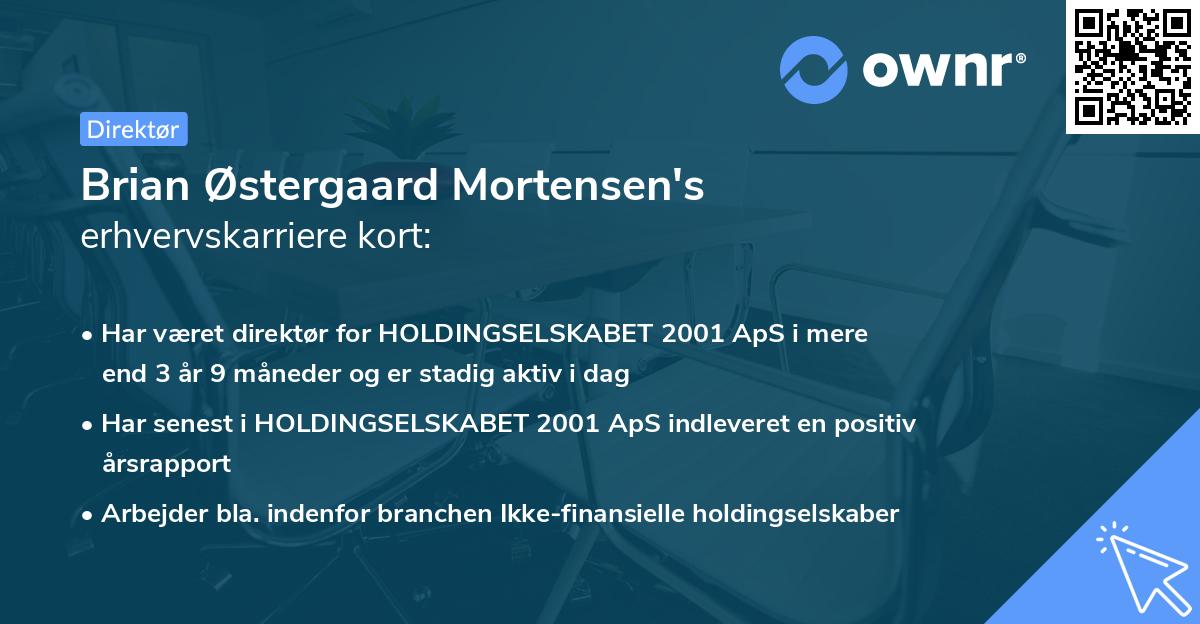 ownr®

Direktør

Brian Østergaard Mortensen's erhvervskarriere kort:

• Har været direktør for HOLDINGSELSKABET 2001 ApS i mere end 3 år 9 måneder og er stadig aktiv i dag

• Har senest i HOLDINGSELSKABET 2001 ApS indleveret en positiv årsrapport

• Arbejder bla. indenfor branchen Ikke-finansielle holdingselskaber